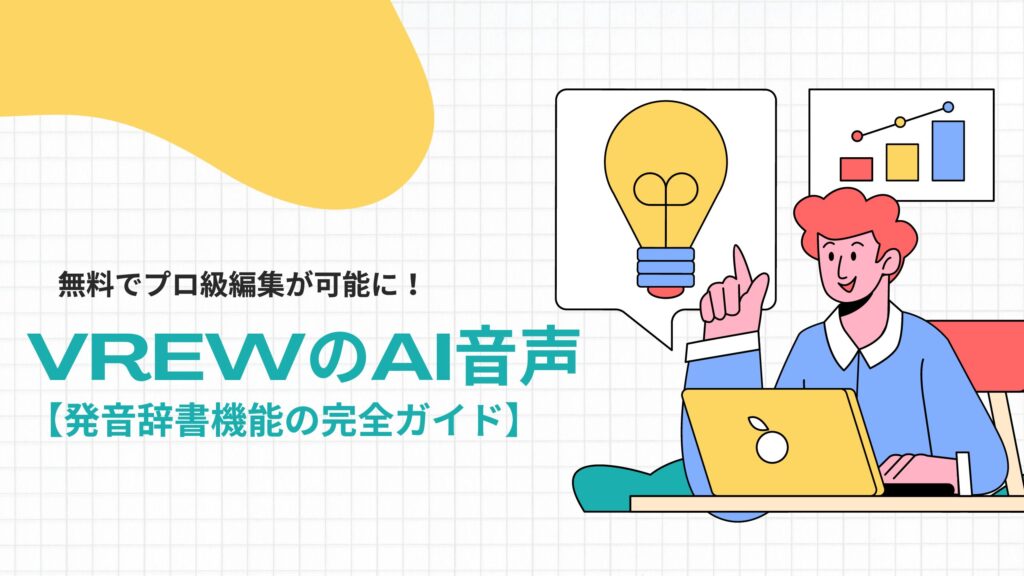 無料でプロ級編集が可能に！

VREWのAI音声

【発音辞書機能の完全ガイド】